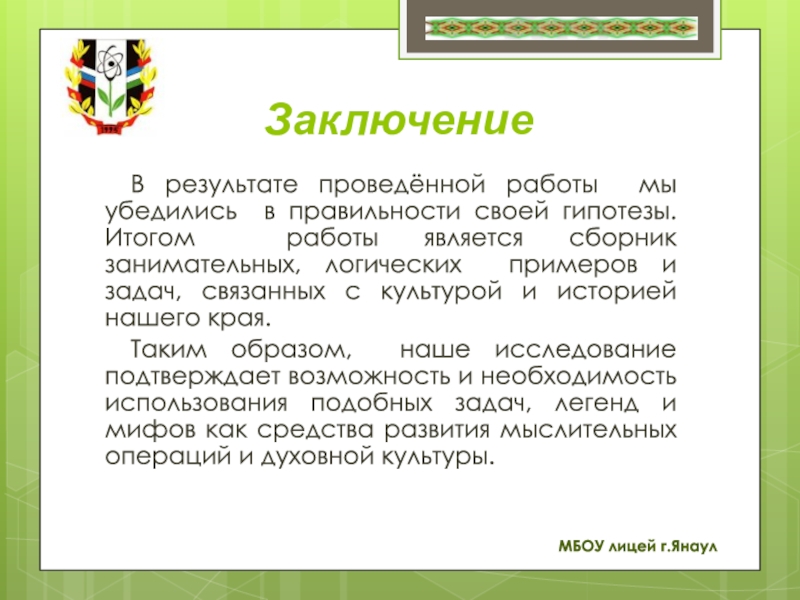 Заключение

В результате проведённой работы мы убедились в правильности своей гипотезы. Итогом работы является сборник занимательных, логических примеров и задач, связанных с культурой и историей нашего края.

Таким образом, наше исследование подтверждает возможность и необходимость использования подобных задач, легенд и мифов как средства развития мыслительных операций и духовной культуры.

МБОУ лицей г.Янаул